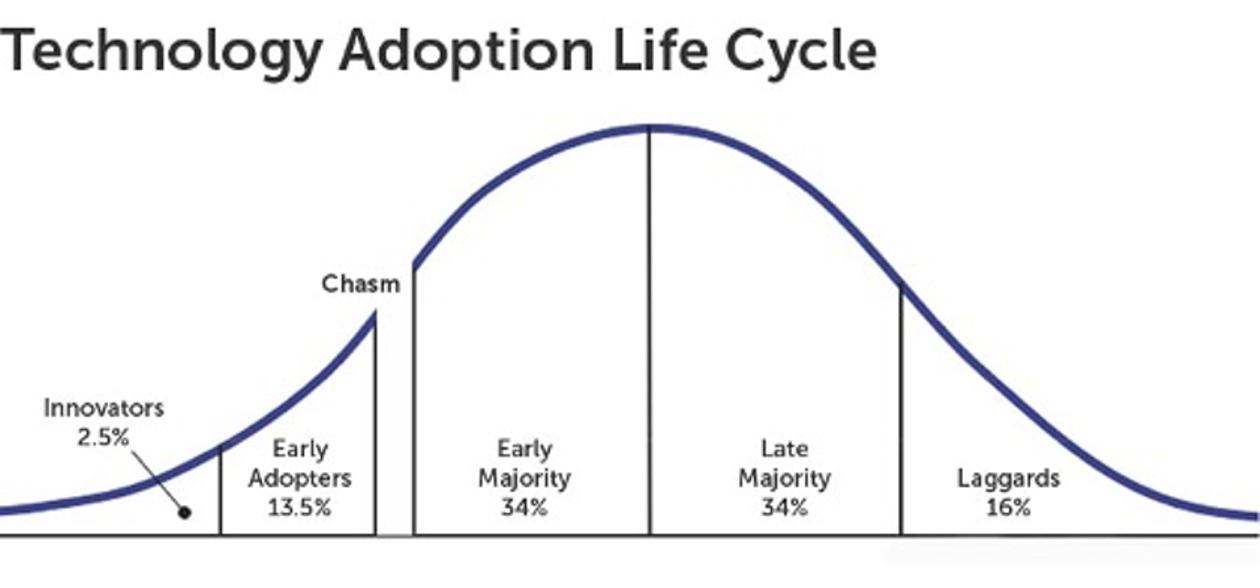 Technology Adoption Life Cycle

Chasm

Innovators
2.5%

Early
Adopters
13.5%

Early
Majority
34%

Late
Majority
34%

Laggards
16%